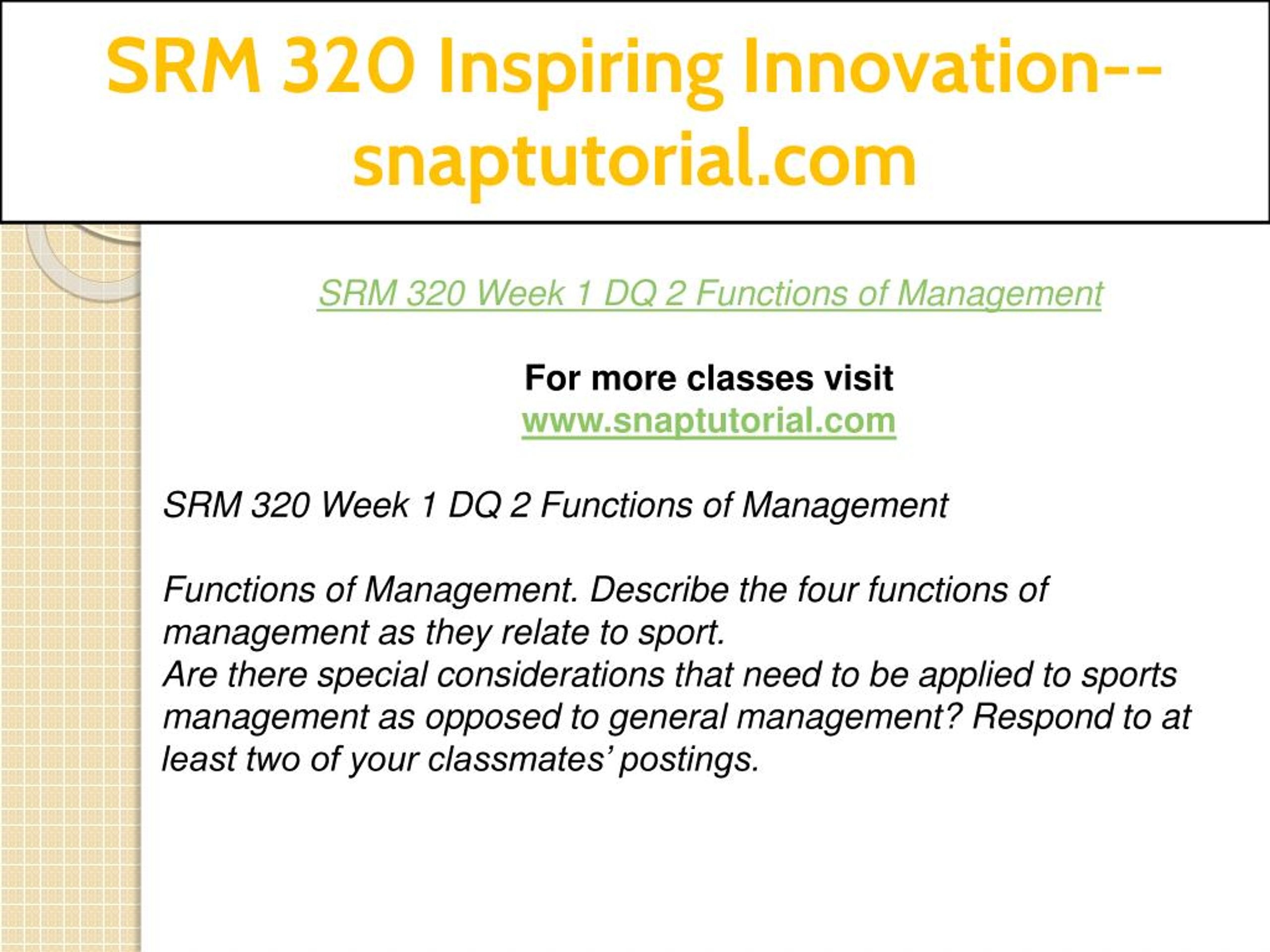 SRM 320 Inspiring Innovation--snaptutorial.com

SRM 320 Week 1 DQ 2 Functions of Management

For more classes visit
www.snaptutorial.com

SRM 320 Week 1 DQ 2 Functions of Management

Functions of Management. Describe the four functions of management as they relate to sport.
Are there special considerations that need to be applied to sports management as opposed to general management? Respond to at least two of your classmates' postings.